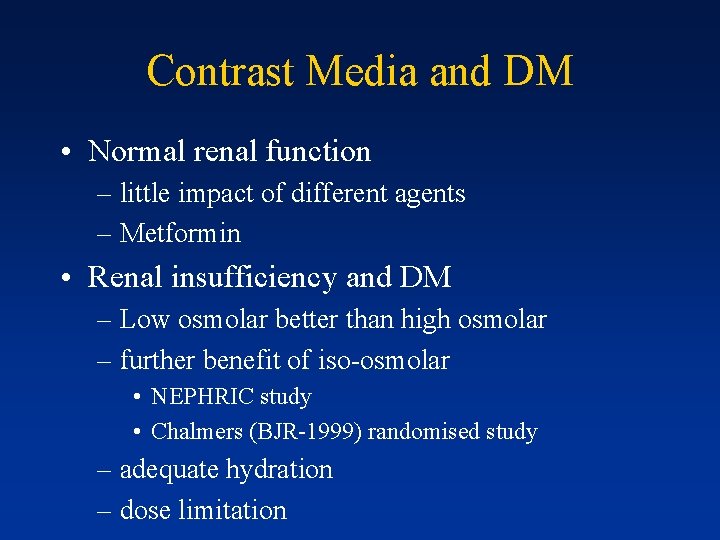 Contrast Media and DM

• Normal renal function
– little impact of different agents
– Metformin

• Renal insufficiency and DM
– Low osmolar better than high osmolar
– further benefit of iso-osmolar
• NEPHRIC study
• Chalmers (BJR-1999) randomised study
– adequate hydration
– dose limitation